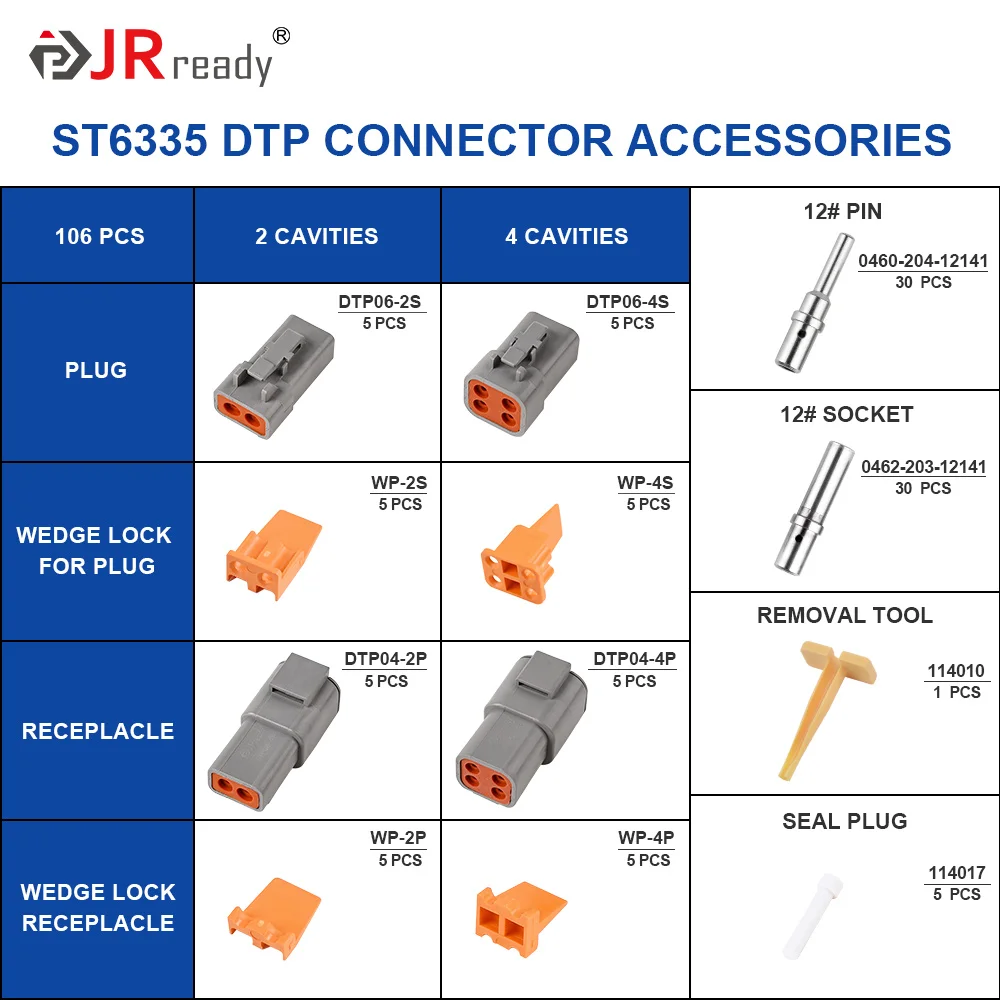 JRready®

ST6335 DTP CONNECTOR ACCESSORIES

| 106 PCS | 2 CAVITIES | 4 CAVITIES |
|---|---|---|
| PLUG | DTP06-2S 5 PCS | DTP06-4S 5 PCS |
| WEDGE LOCK FOR PLUG | WP-2S 5 PCS | WP-4S 5 PCS |
| RECEPLACLE | DTP04-2P 5 PCS | DTP04-4P 5 PCS |
| WEDGE LOCK RECEPLACLE | WP-2P 5 PCS | WP-4P 5 PCS |

12# PIN
0460-204-12141
30 PCS

12# SOCKET
0462-203-12141
30 PCS

REMOVAL TOOL
114010
1 PCS

SEAL PLUG
114017
5 PCS